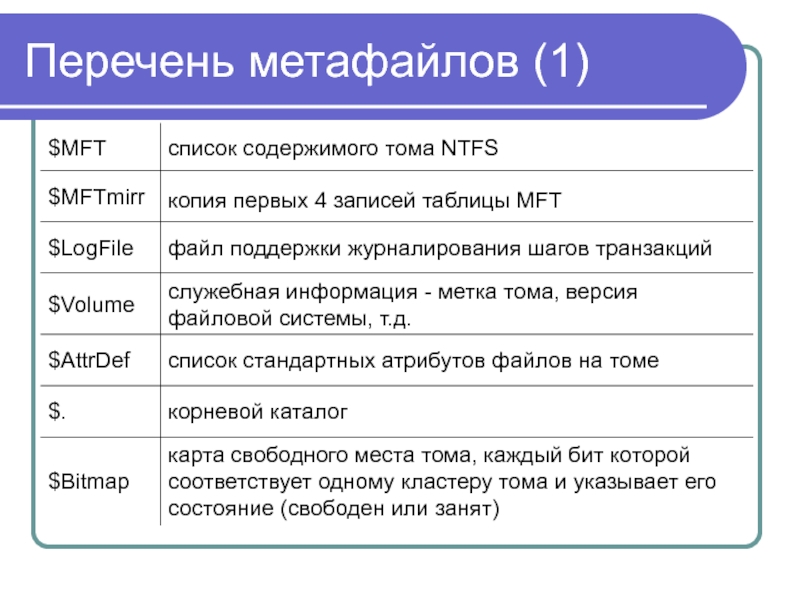 Перечень метафайлов (1)

| | |
|---|---|
| \$MFT | список содержимого тома NTFS |
| \$MFTmirr | копия первых 4 записей таблицы MFT |
| \$LogFile | файл поддержки журналирования шагов транзакций |
| \$Volume | служебная информация - метка тома, версия файловой системы, т.д. |
| \$AttrDef | список стандартных атрибутов файлов на томе |
| \$. | корневой каталог |
| \$Bitmap | карта свободного места тома, каждый бит которой соответствует одному кластеру тома и указывает его состояние (свободен или занят) |